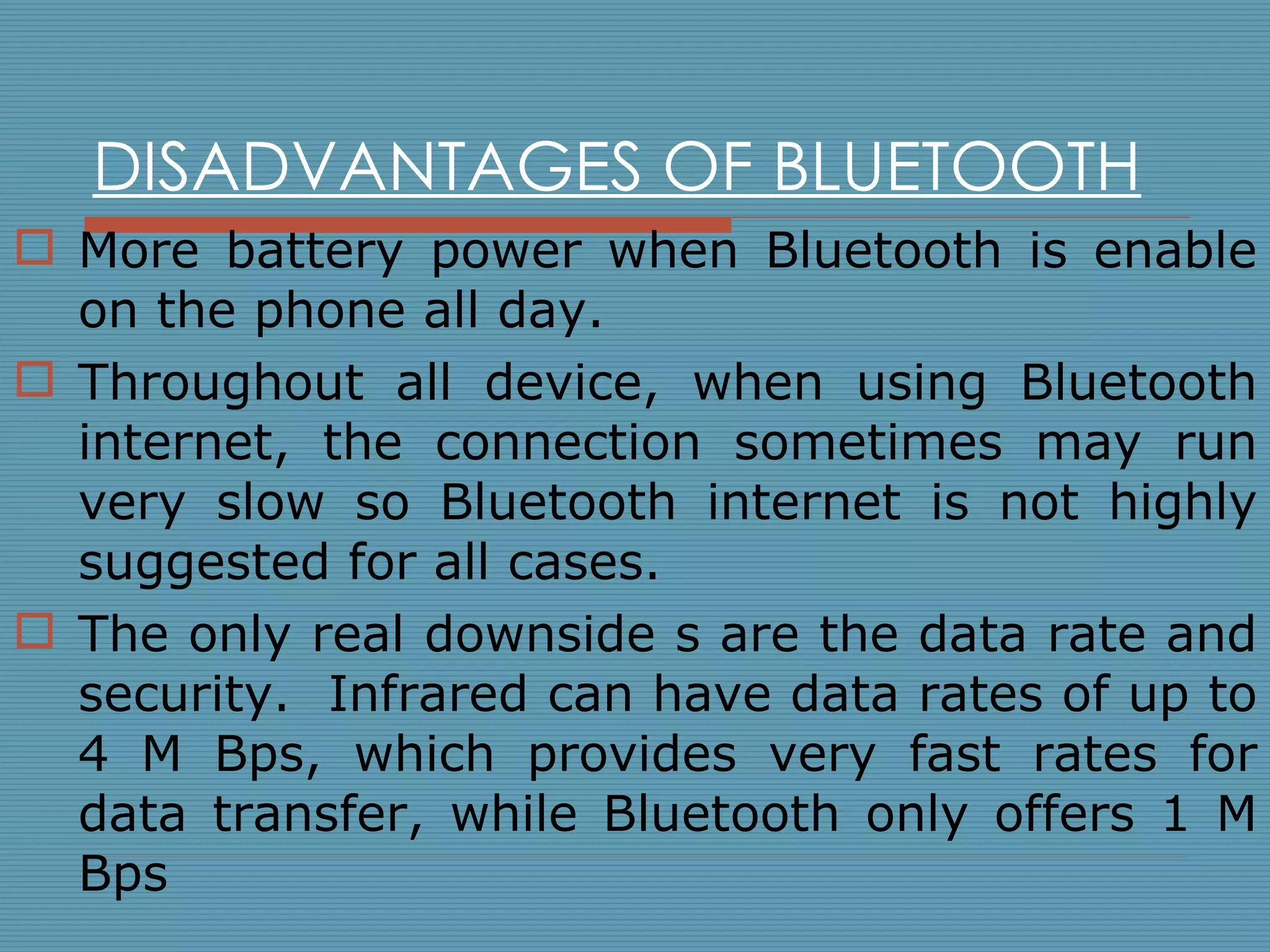 DISADVANTAGES OF BLUETOOTH

More battery power when Bluetooth is enable on the phone all day.

Throughout all device, when using Bluetooth internet, the connection sometimes may run very slow so Bluetooth internet is not highly suggested for all cases.

The only real downside s are the data rate and security. Infrared can have data rates of up to 4 M Bps, which provides very fast rates for data transfer, while Bluetooth only offers 1 M Bps